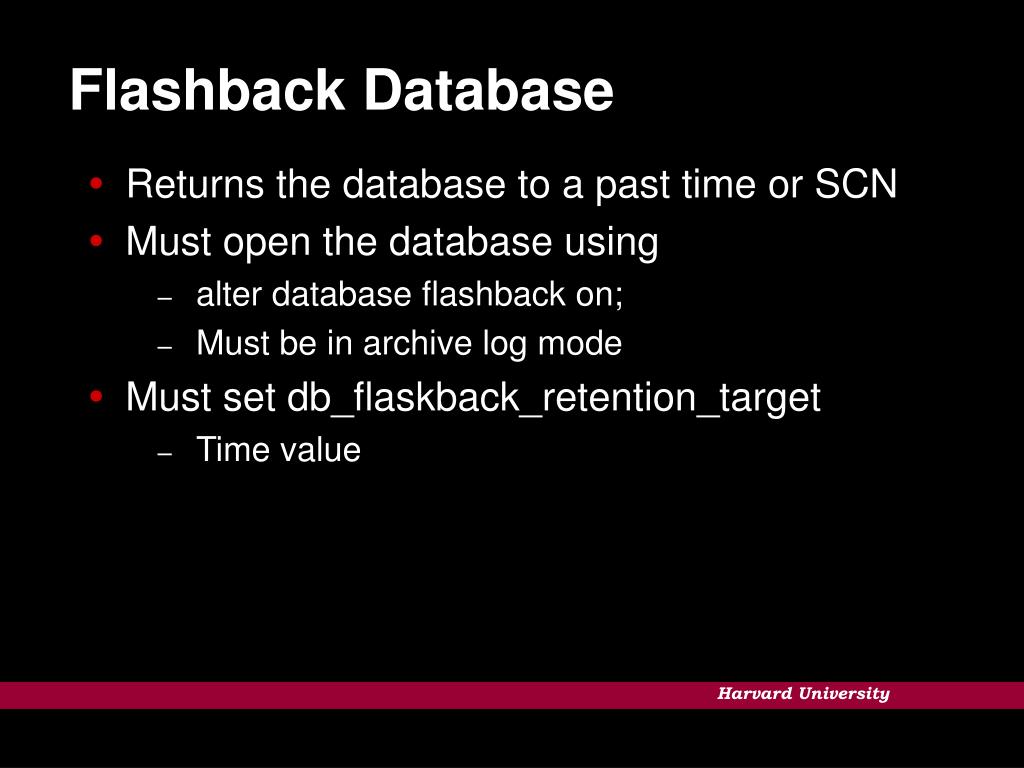 Flashback Database

• Returns the database to a past time or SCN
• Must open the database using
  – alter database flashback on;
  – Must be in archive log mode
• Must set db_flaskback_retention_target
  – Time value

Harvard University